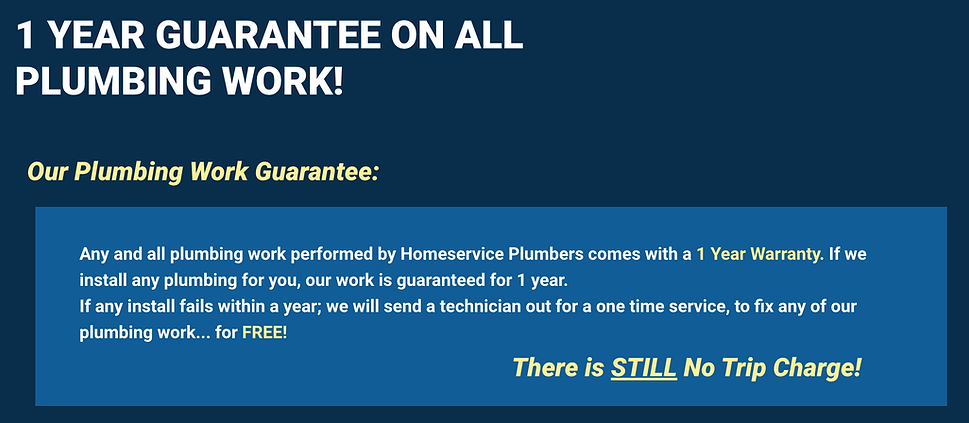 1 YEAR GUARANTEE ON ALL PLUMBING WORK!

Our Plumbing Work Guarantee:

Any and all plumbing work performed by Homeservice Plumbers comes with a 1 Year Warranty. If we install any plumbing for you, our work is guaranteed for 1 year.
If any install fails within a year; we will send a technician out for a one time service, to fix any of our plumbing work... for FREE!

There is STILL No Trip Charge!